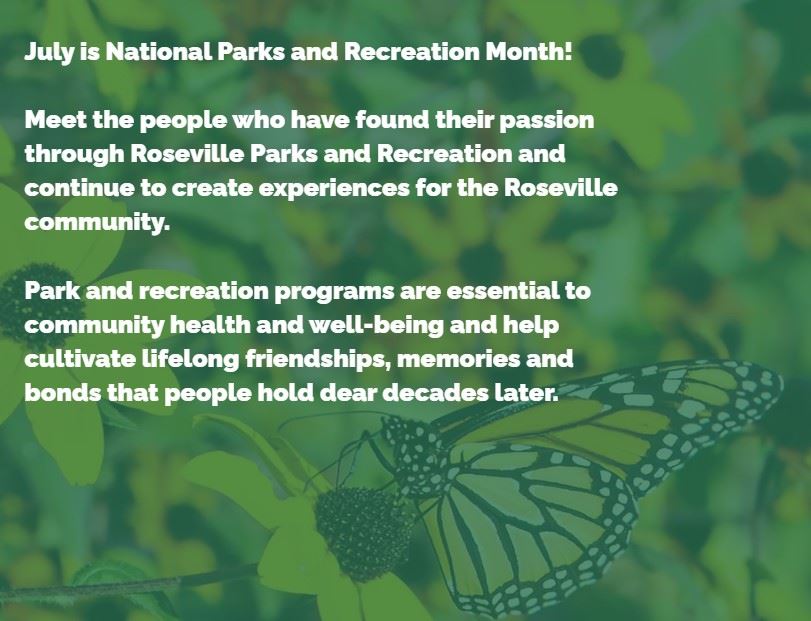 July is National Parks and Recreation Month!

Meet the people who have found their passion through Roseville Parks and Recreation and continue to create experiences for the Roseville community.

Park and recreation programs are essential to community health and well-being and help cultivate lifelong friendships, memories and bonds that people hold dear decades later.